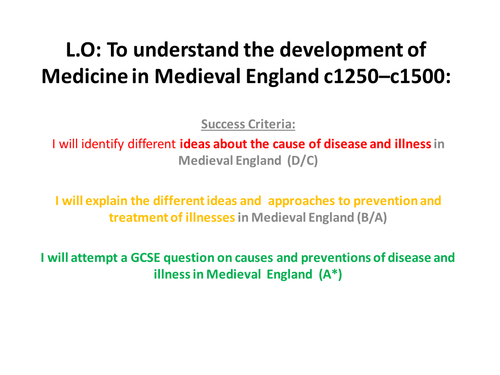 L.O: To understand the development of Medicine in Medieval England c1250–c1500:

Success Criteria:

I will identify different ideas about the cause of disease and illness in Medieval England (D/C)

I will explain the different ideas and approaches to prevention and treatment of illnesses in Medieval England (B/A)

I will attempt a GCSE question on causes and preventions of disease and illness in Medieval England (A*)